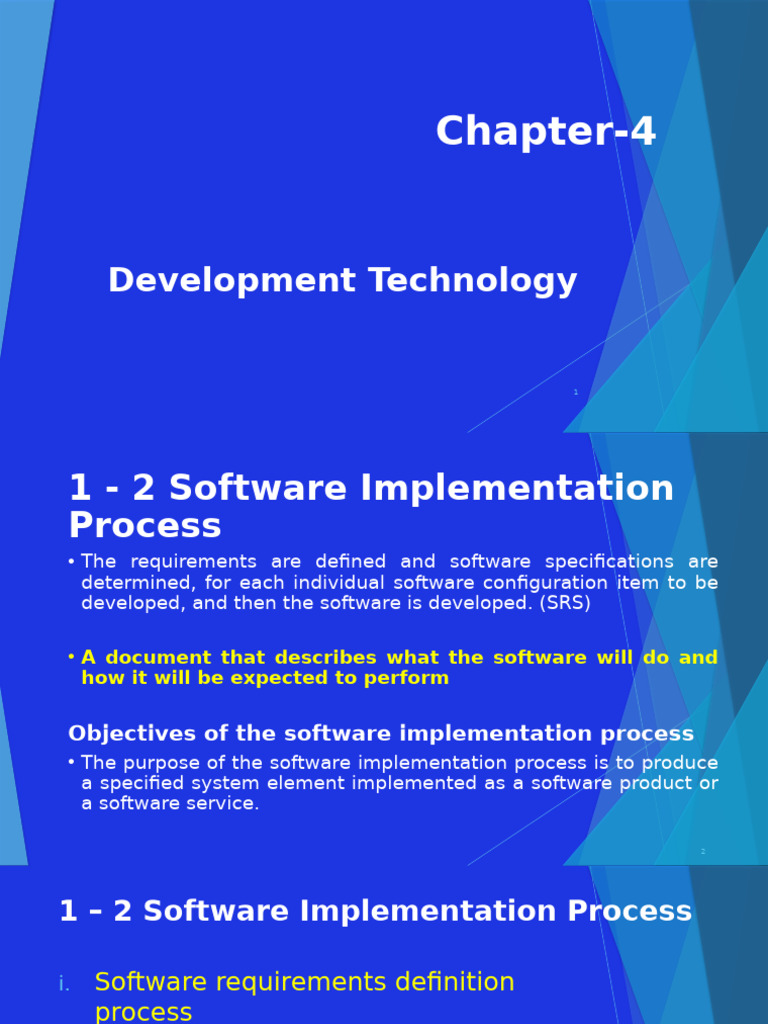 Chapter-4

Development Technology

1

1 - 2 Software Implementation Process

• The requirements are defined and software specifications are determined, for each individual software configuration item to be developed, and then the software is developed. (SRS)

• A document that describes what the software will do and how it will be expected to perform

Objectives of the software implementation process

• The purpose of the software implementation process is to produce a specified system element implemented as a software product or a software service.

2

1 – 2 Software Implementation Process

i. Software requirements definition process